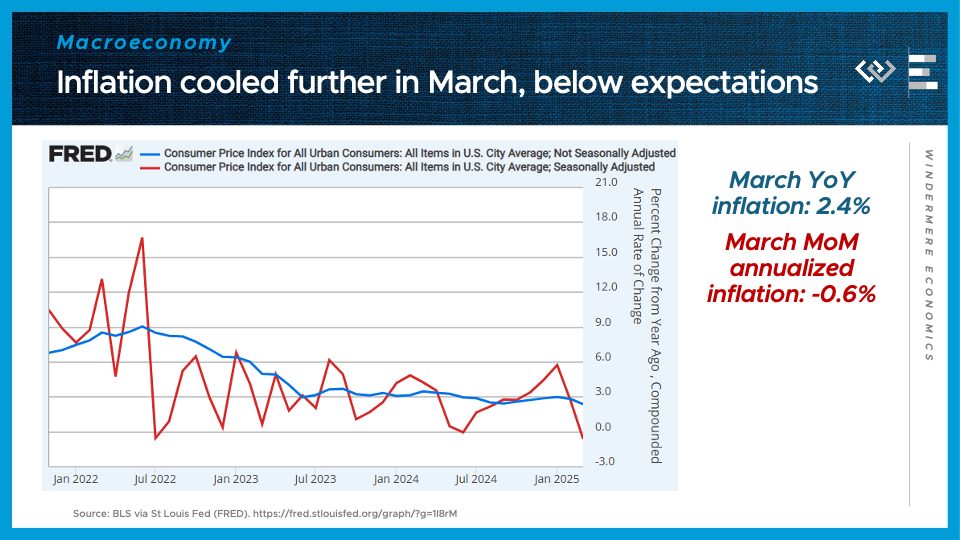 Macroeconomy

Inflation cooled further in March, below expectations

FRED

Consumer Price Index for All Urban Consumers: All Items in U.S. City Average; Not Seasonally Adjusted

Consumer Price Index for All Urban Consumers: All Items in U.S. City Average; Seasonally Adjusted

21.0
18.0
15.0
12.0
9.0
6.0
3.0
0.0
-3.0

Percent Change from Year Ago , Compounded Annual Rate of Change

Jan 2022 Jul 2022 Jan 2023 Jul 2023 Jan 2024 Jul 2024 Jan 2025

March YoY inflation: 2.4%

March MoM annualized inflation: -0.6%

WINDERMERE ECONOMICS

Source: BLS via St Louis Fed (FRED). https://fred.stlouisfed.org/graph/?g=1I8rM